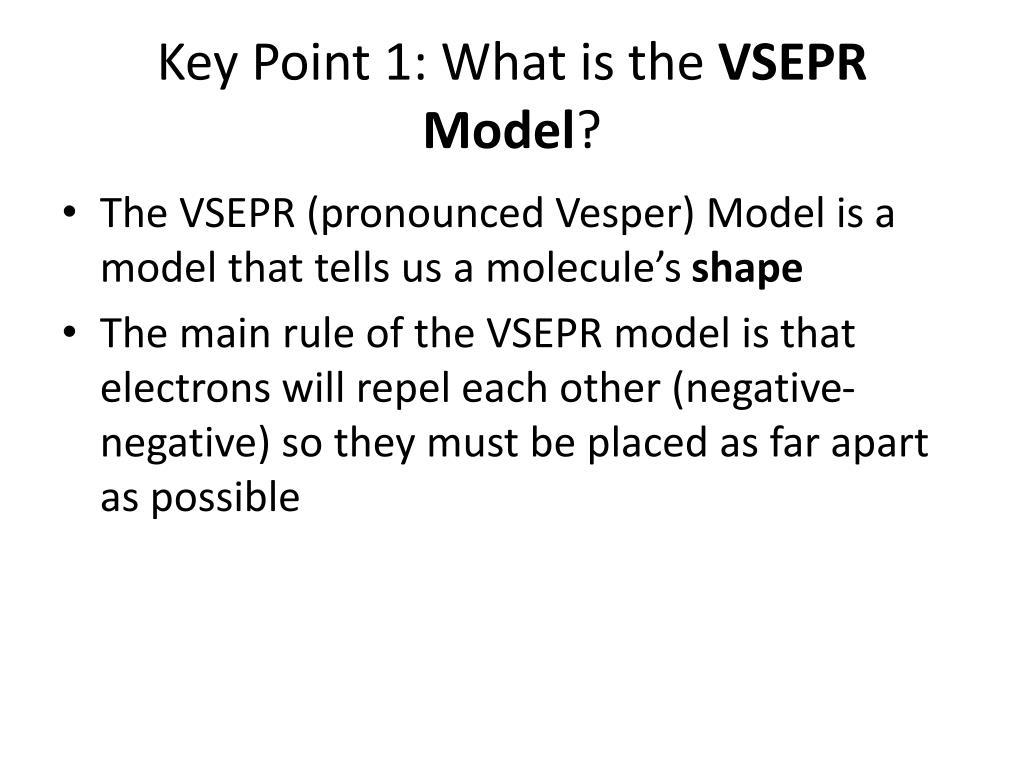 Key Point 1: What is the VSEPR Model?

• The VSEPR (pronounced Vesper) Model is a model that tells us a molecule's shape

• The main rule of the VSEPR model is that electrons will repel each other (negative-negative) so they must be placed as far apart as possible